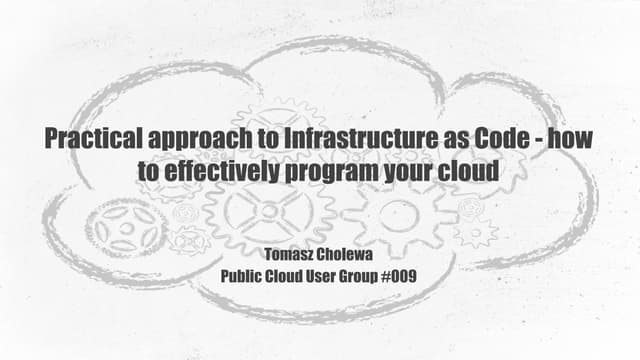 Practical approach to Infrastructure as Code - how to effectively program your cloud

Tomasz Cholewa
Public Cloud User Group #009